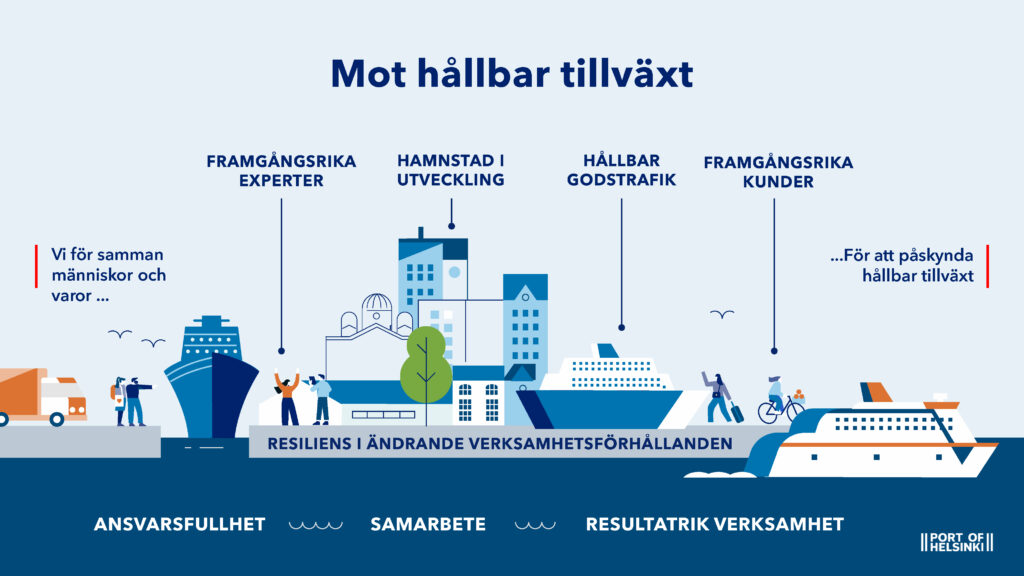 Mot hållbar tillväxt

FRAMGÅNGSRIKA EXPERTER

HAMNSTAD I UTVECKLING

HÅLLBAR GODSTRAFIK

FRAMGÅNGSRIKA KUNDER

Vi för samman människor och varor ...

...För att påskynda hållbar tillväxt

RESILIENS I ÄNDRANDE VERKSAMHETSFÖRHÅLLANDEN

ANSVARSFULLHET SAMARBETE RESULTATRIK VERKSAMHET

PORT OF HELSINKI